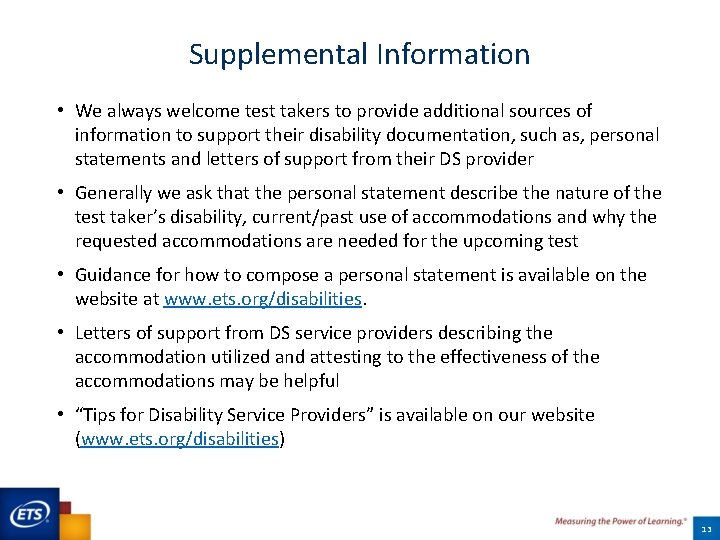 Supplemental Information

• We always welcome test takers to provide additional sources of information to support their disability documentation, such as, personal statements and letters of support from their DS provider

• Generally we ask that the personal statement describe the nature of the test taker's disability, current/past use of accommodations and why the requested accommodations are needed for the upcoming test

• Guidance for how to compose a personal statement is available on the website at www.ets.org/disabilities.

• Letters of support from DS service providers describing the accommodation utilized and attesting to the effectiveness of the accommodations may be helpful

• "Tips for Disability Service Providers" is available on our website (www.ets.org/disabilities)

ETS

Measuring the Power of Learning.®

11